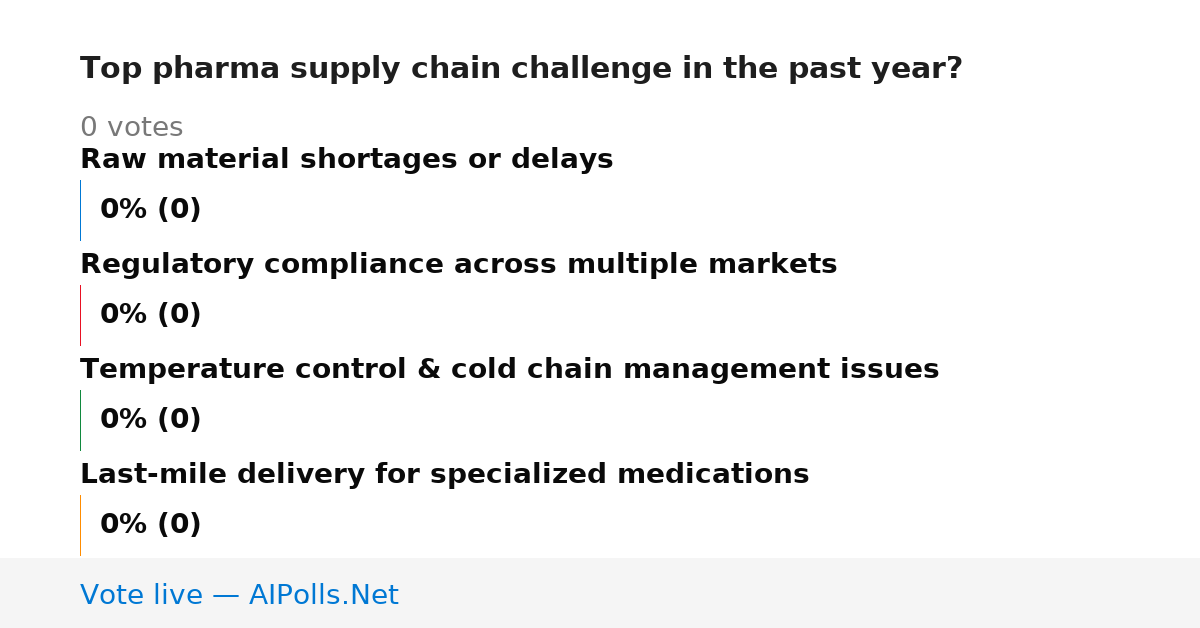 Top pharma supply chain challenge in the past year?

0 votes

Raw material shortages or delays

0% (0)

Regulatory compliance across multiple markets

0% (0)

Temperature control & cold chain management issues

0% (0)

Last-mile delivery for specialized medications

0% (0)

Vote live — AIPolls.Net